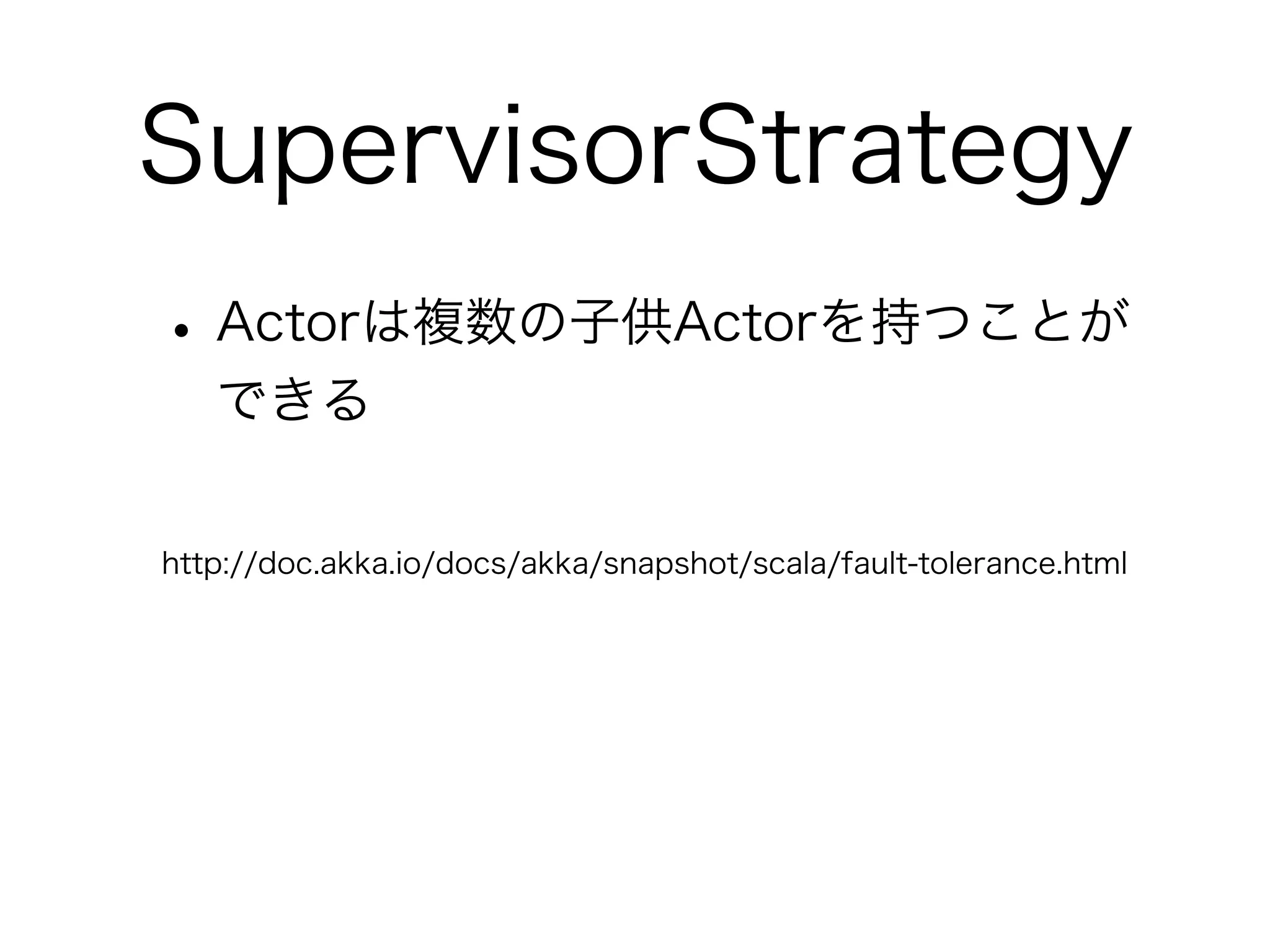 SupervisorStrategy

• Actorは複数の子供Actorを持つことができる

http://doc.akka.io/docs/akka/snapshot/scala/fault-tolerance.html